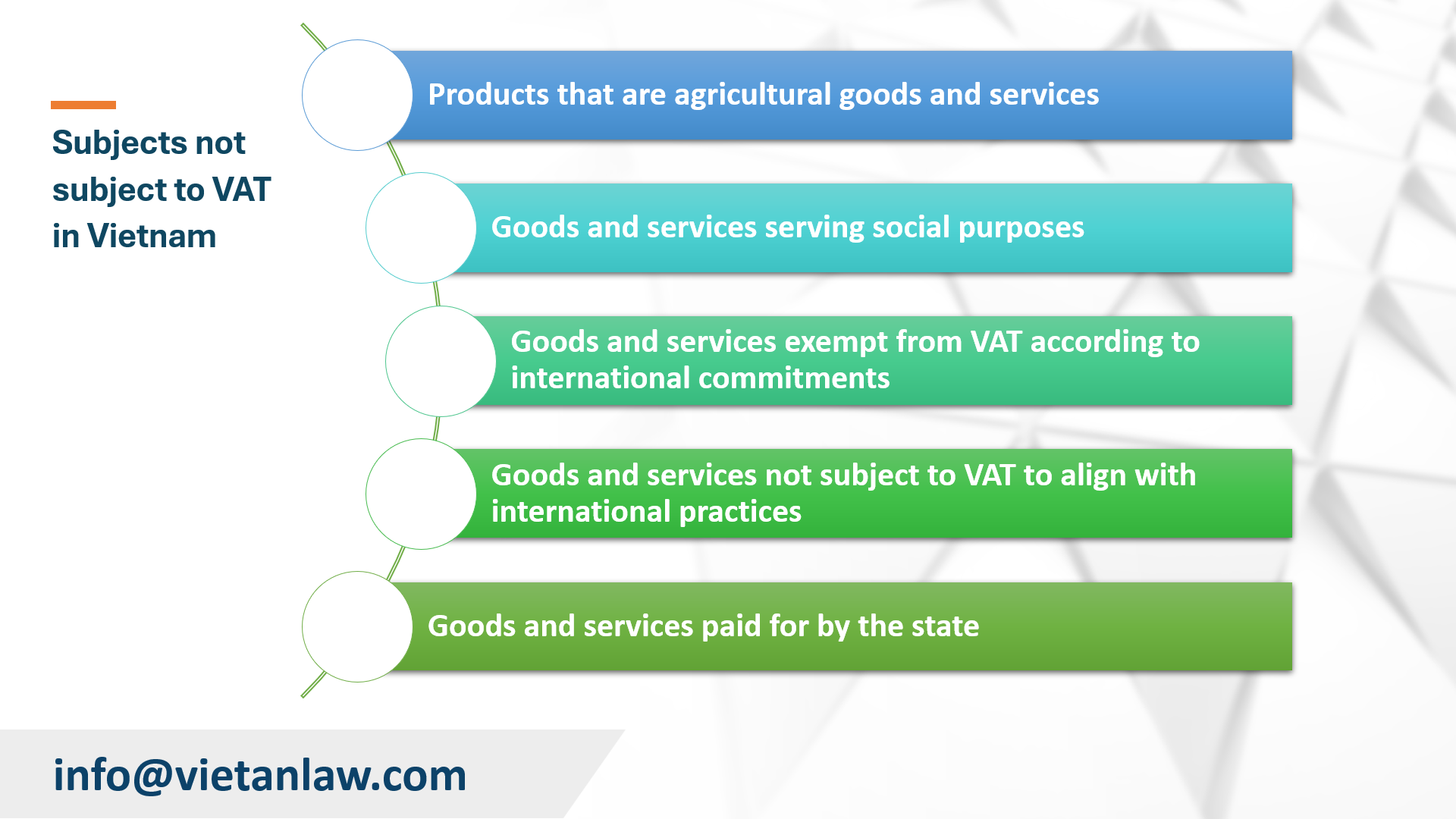 Subjects not subject to VAT in Vietnam

Products that are agricultural goods and services

Goods and services serving social purposes

Goods and services exempt from VAT according to international commitments

Goods and services not subject to VAT to align with international practices

Goods and services paid for by the state

info@vietanlaw.com